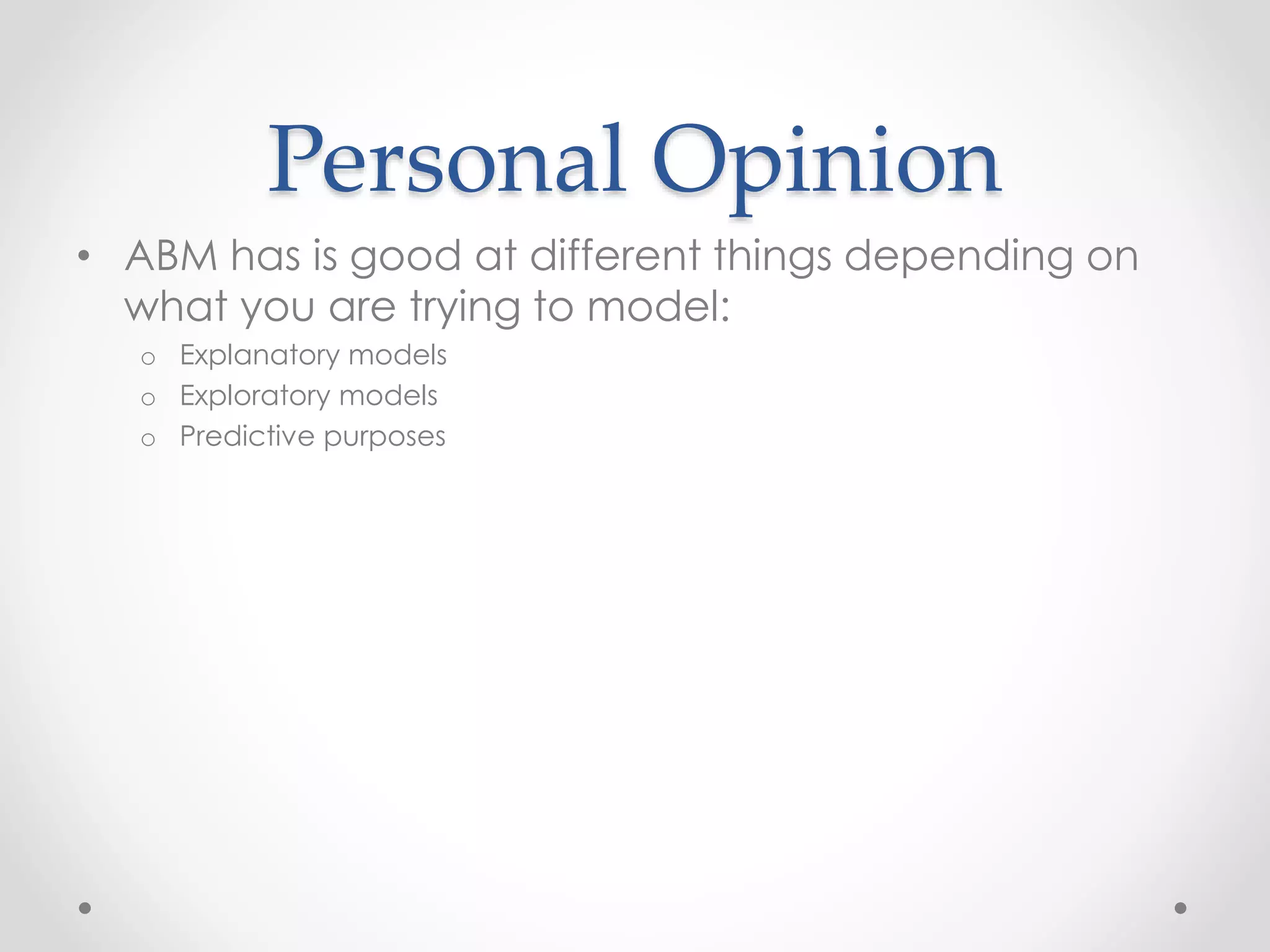 Personal Opinion

• ABM has is good at different things depending on what you are trying to model:
  o Explanatory models
  o Exploratory models
  o Predictive purposes